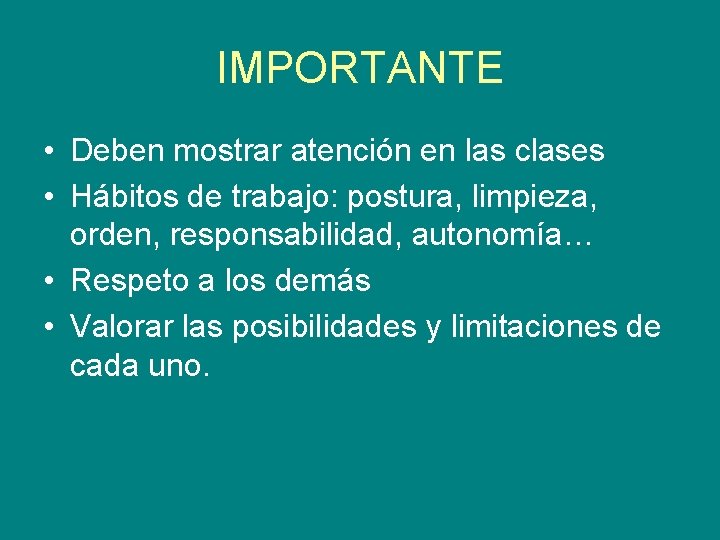 IMPORTANTE

• Deben mostrar atención en las clases
• Hábitos de trabajo: postura, limpieza, orden, responsabilidad, autonomía…
• Respeto a los demás
• Valorar las posibilidades y limitaciones de cada uno.